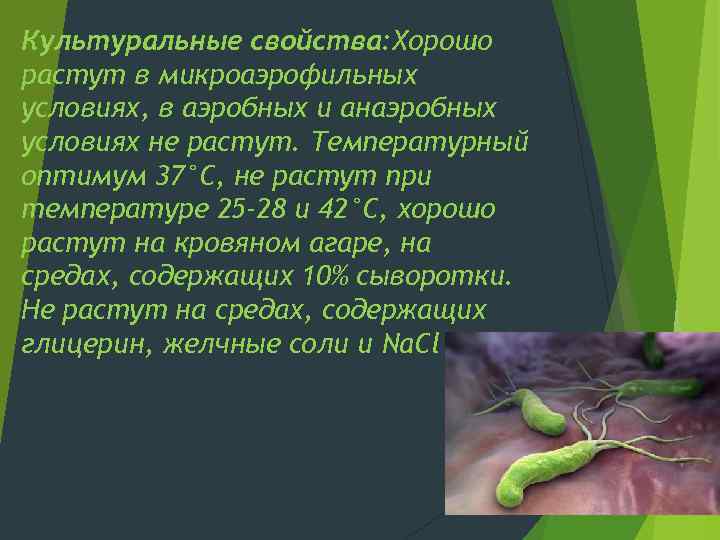 Культуральные свойства:Хорошо растут в микроаэрофильных условиях, в аэробных и анаэробных условиях не растут. Температурный оптимум 37°С, не растут при температуре 25-28 и 42°С, хорошо растут на кровяном агаре, на средах, содержащих 10% сыворотки. Не растут на средах, содержащих глицерин, желчные соли и NaCl